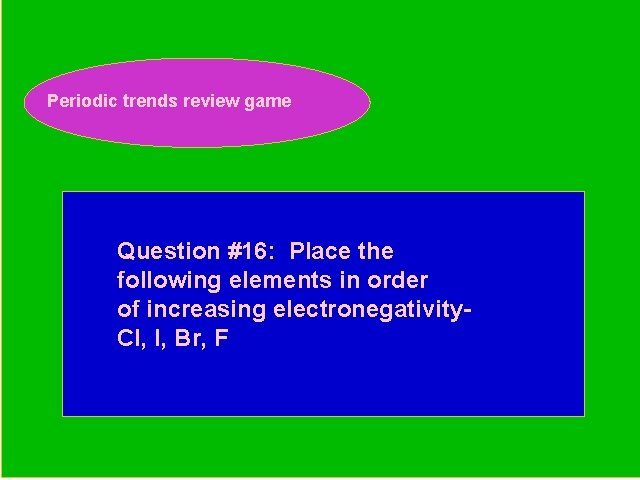 Periodic trends review game

Question #16: Place the following elements in order of increasing electronegativity- Cl, I, Br, F